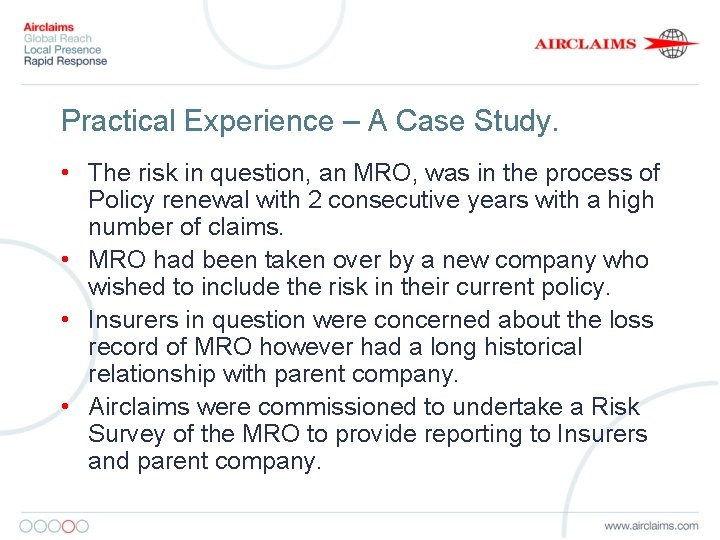 Airclaims
Global Reach
Local Presence
Rapid Response

AIRCLAIMS

Practical Experience – A Case Study.

• The risk in question, an MRO, was in the process of Policy renewal with 2 consecutive years with a high number of claims.
• MRO had been taken over by a new company who wished to include the risk in their current policy.
• Insurers in question were concerned about the loss record of MRO however had a long historical relationship with parent company.
• Airclaims were commissioned to undertake a Risk Survey of the MRO to provide reporting to Insurers and parent company.

www.airclaims.com